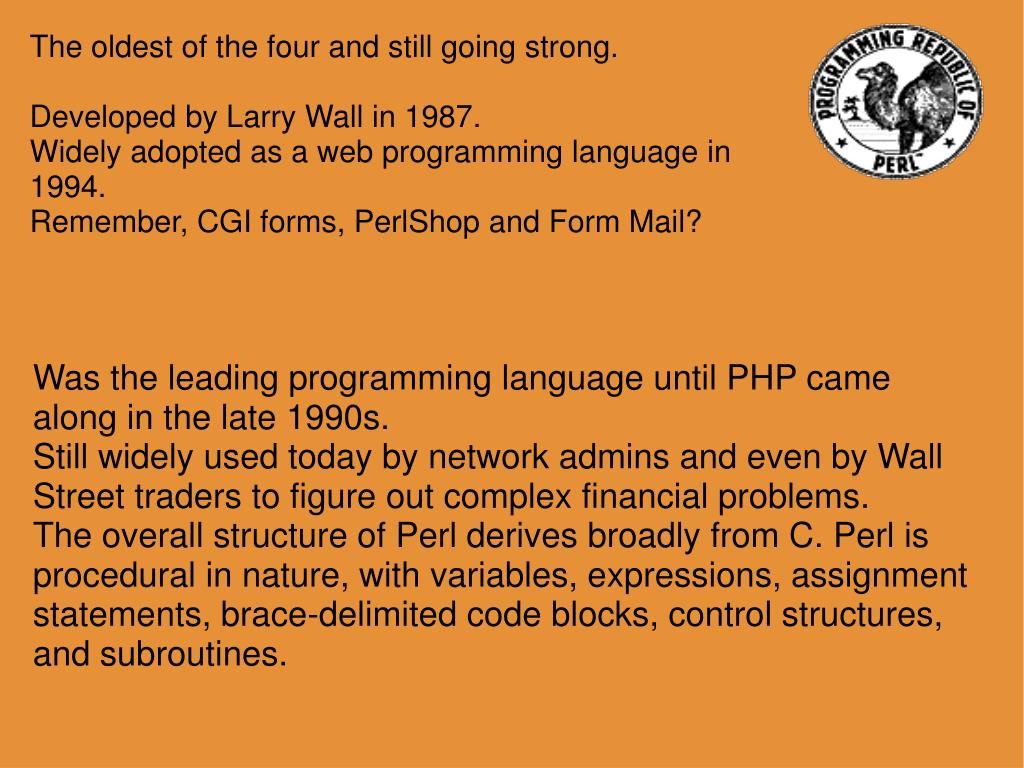 The oldest of the four and still going strong.

Developed by Larry Wall in 1987.
Widely adopted as a web programming language in 1994.
Remember, CGI forms, PerlShop and Form Mail?

PROGRAMMING REPUBLIC OF PERL

Was the leading programming language until PHP came along in the late 1990s.
Still widely used today by network admins and even by Wall Street traders to figure out complex financial problems.
The overall structure of Perl derives broadly from C. Perl is procedural in nature, with variables, expressions, assignment statements, brace-delimited code blocks, control structures, and subroutines.